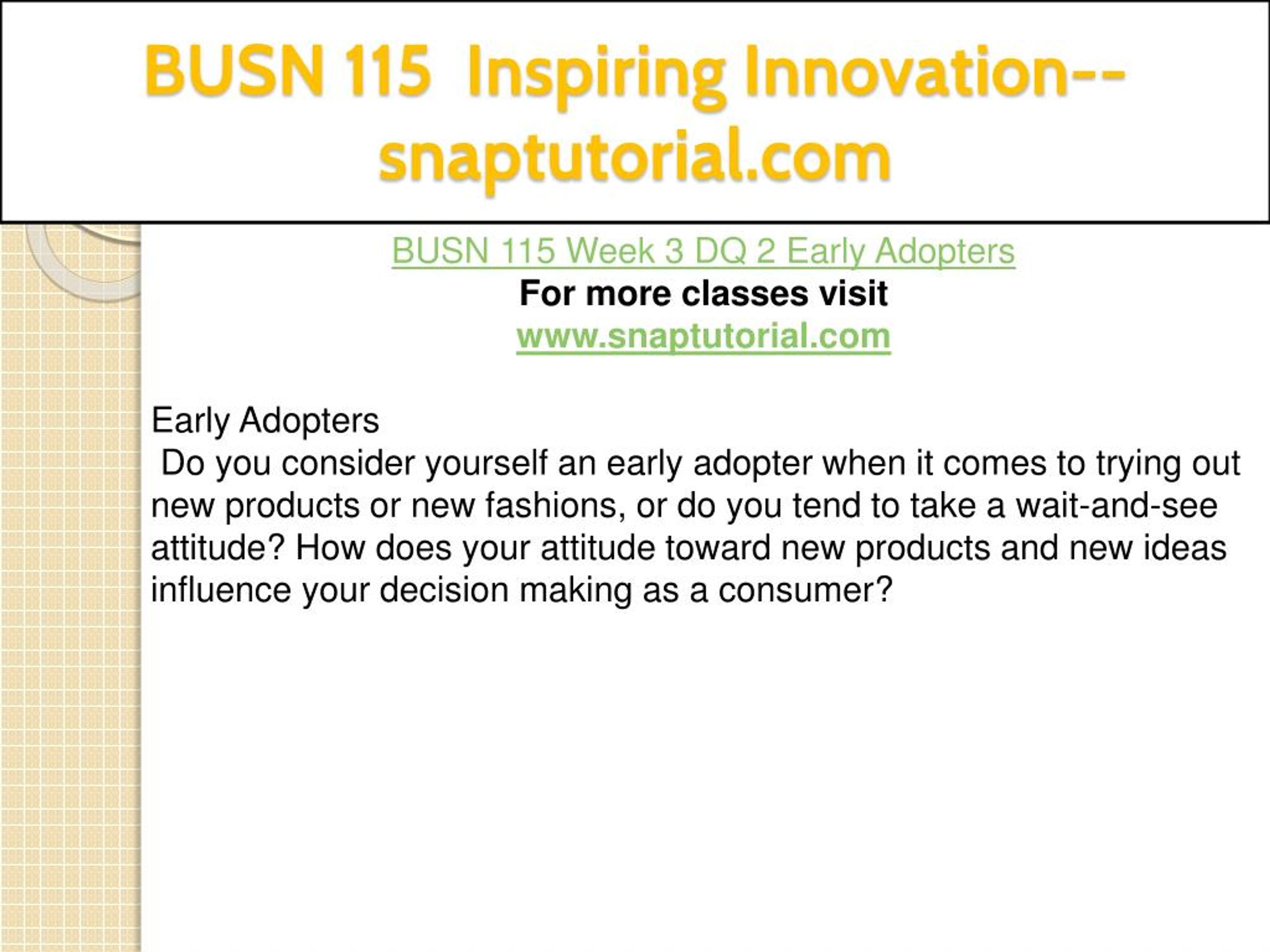 BUSN 115 Inspiring Innovation--snaptutorial.com

BUSN 115 Week 3 DQ 2 Early Adopters
For more classes visit
www.snaptutorial.com

Early Adopters
Do you consider yourself an early adopter when it comes to trying out new products or new fashions, or do you tend to take a wait-and-see attitude? How does your attitude toward new products and new ideas influence your decision making as a consumer?